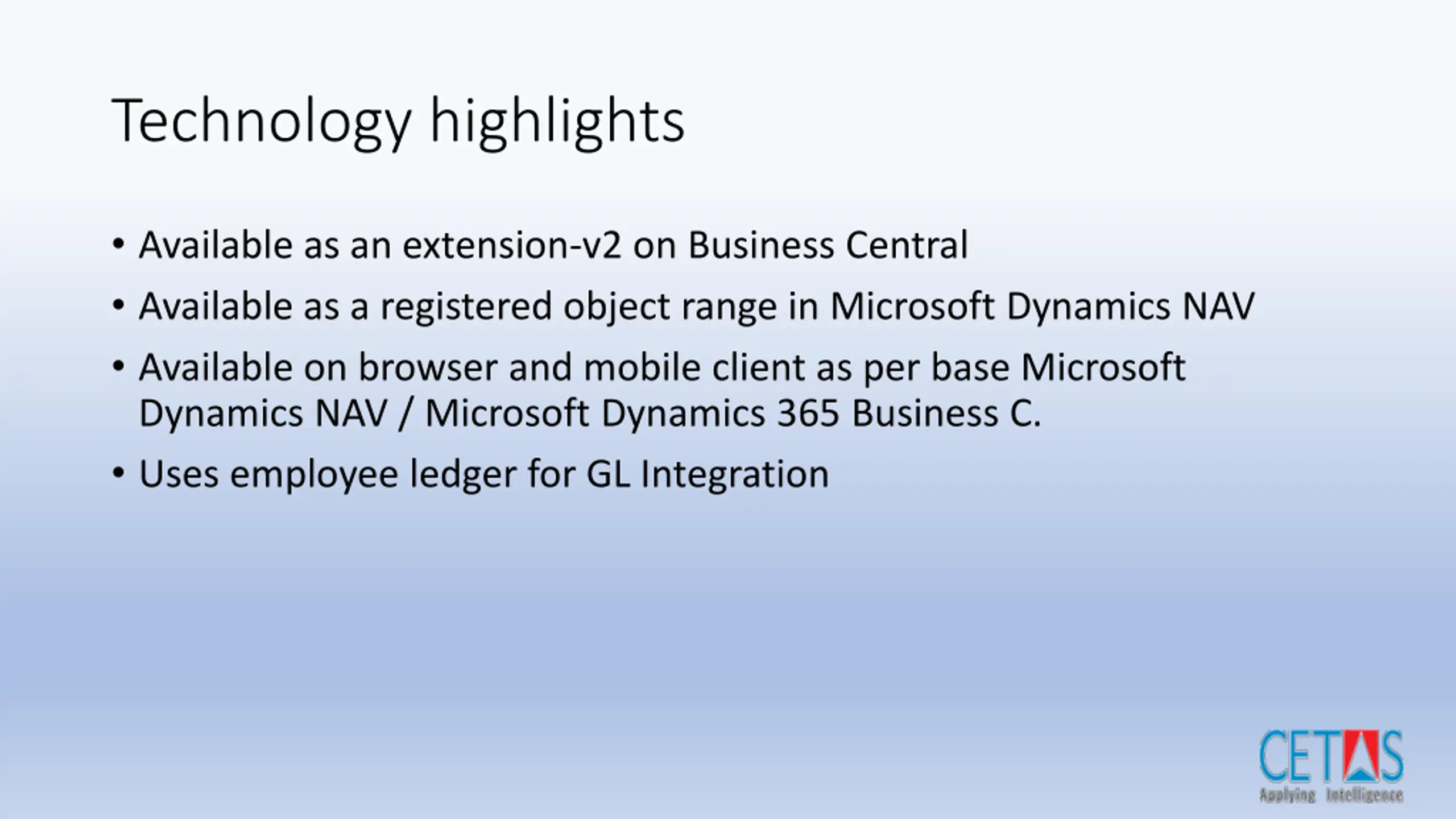 Technology highlights

• Available as an extension-v2 on Business Central
• Available as a registered object range in Microsoft Dynamics NAV
• Available on browser and mobile client as per base Microsoft Dynamics NAV / Microsoft Dynamics 365 Business C.
• Uses employee ledger for GL Integration

CETAS
Applying Intelligence